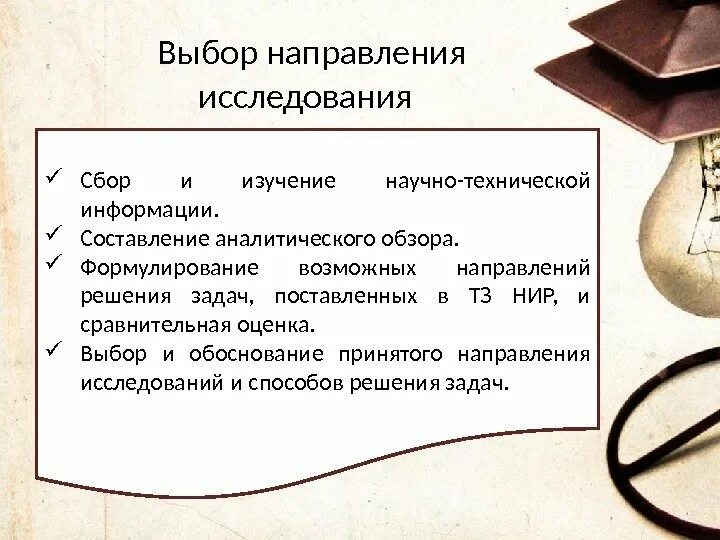 Выбор направления исследования

✓ Сбор и изучение научно-технической информации.
✓ Составление аналитического обзора.
✓ Формулирование возможных направлений решения задач, поставленных в ТЗ НИР, и сравнительная оценка.
✓ Выбор и обоснование принятого направления исследований и способов решения задач.